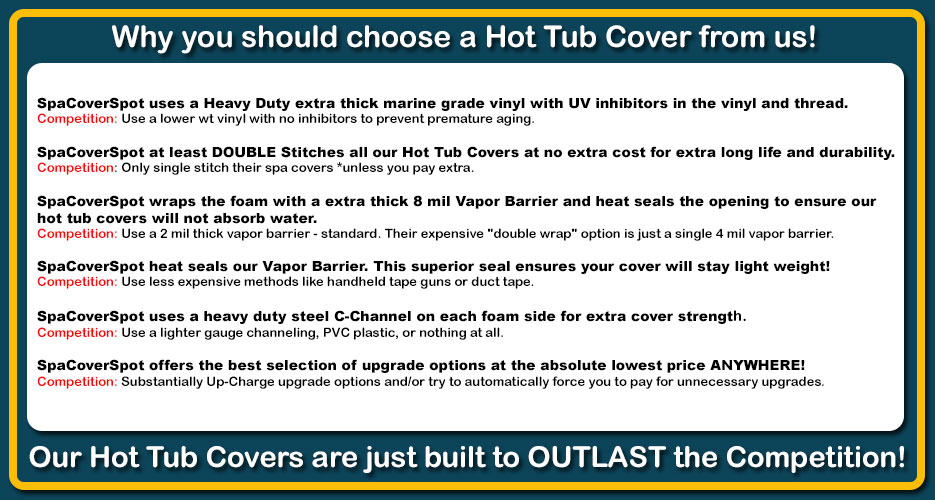 Why you should choose a Hot Tub Cover from us!

SpaCoverSpot uses a Heavy Duty extra thick marine grade vinyl with UV inhibitors in the vinyl and thread.
Competition: Use a lower wt vinyl with no inhibitors to prevent premature aging.

SpaCoverSpot at least DOUBLE Stitches all our Hot Tub Covers at no extra cost for extra long life and durability.
Competition: Only single stitch their spa covers *unless you pay extra.

SpaCoverSpot wraps the foam with a extra thick 8 mil Vapor Barrier and heat seals the opening to ensure our hot tub covers will not absorb water.
Competition: Use a 2 mil thick vapor barrier - standard. Their expensive "double wrap" option is just a single 4 mil vapor barrier.

SpaCoverSpot heat seals our Vapor Barrier. This superior seal ensures your cover will stay light weight!
Competition: Use less expensive methods like handheld tape guns or duct tape.

SpaCoverSpot uses a heavy duty steel C-Channel on each foam side for extra cover strength.
Competition: Use a lighter gauge channeling, PVC plastic, or nothing at all.

SpaCoverSpot offers the best selection of upgrade options at the absolute lowest price ANYWHERE!
Competition: Substantially Up-Charge upgrade options and/or try to automatically force you to pay for unnecessary upgrades.

Our Hot Tub Covers are just built to OUTLAST the Competition!